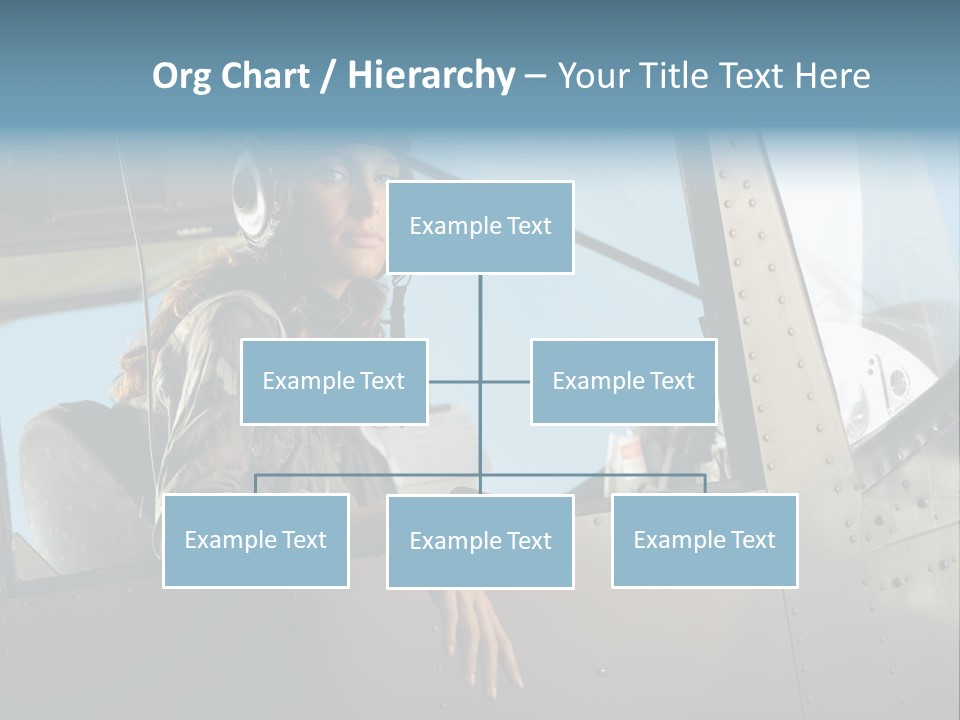 Org Chart / Hierarchy – Your Title Text Here

Example Text

Example Text

Example Text

Example Text

Example Text

Example Text